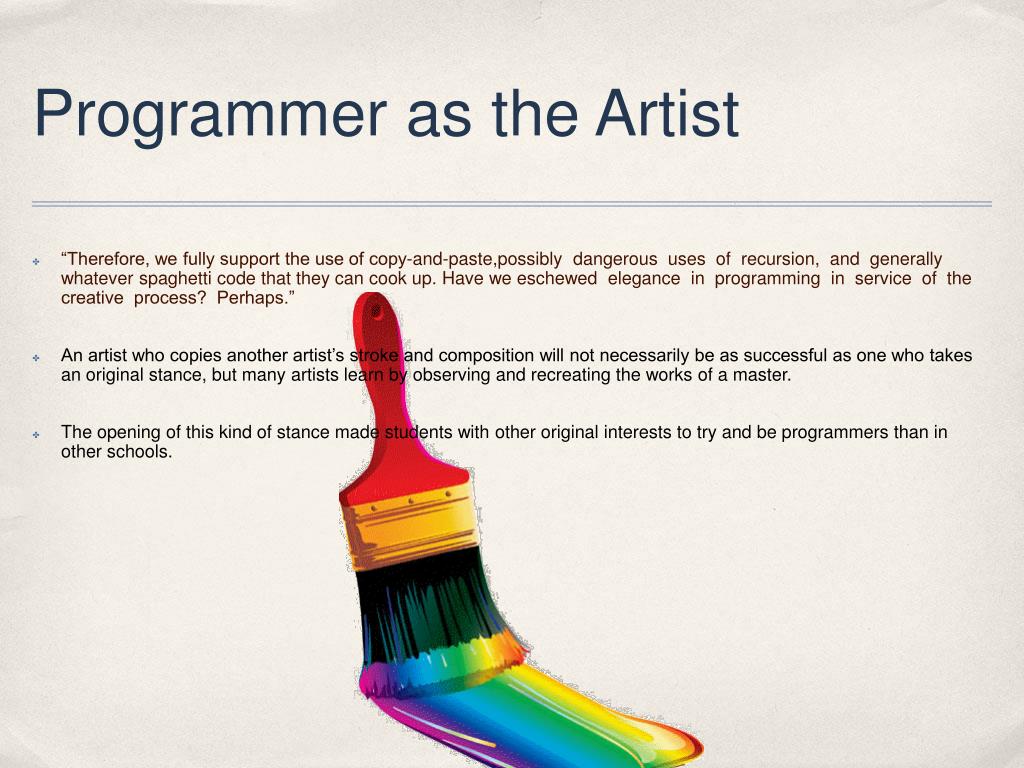 Programmer as the Artist

“Therefore, we fully support the use of copy-and-paste,possibly dangerous uses of recursion, and generally whatever spaghetti code that they can cook up. Have we eschewed elegance in programming in service of the creative process? Perhaps.”

An artist who copies another artist’s stroke and composition will not necessarily be as successful as one who takes an original stance, but many artists learn by observing and recreating the works of a master.

The opening of this kind of stance made students with other original interests to try and be programmers than in other schools.